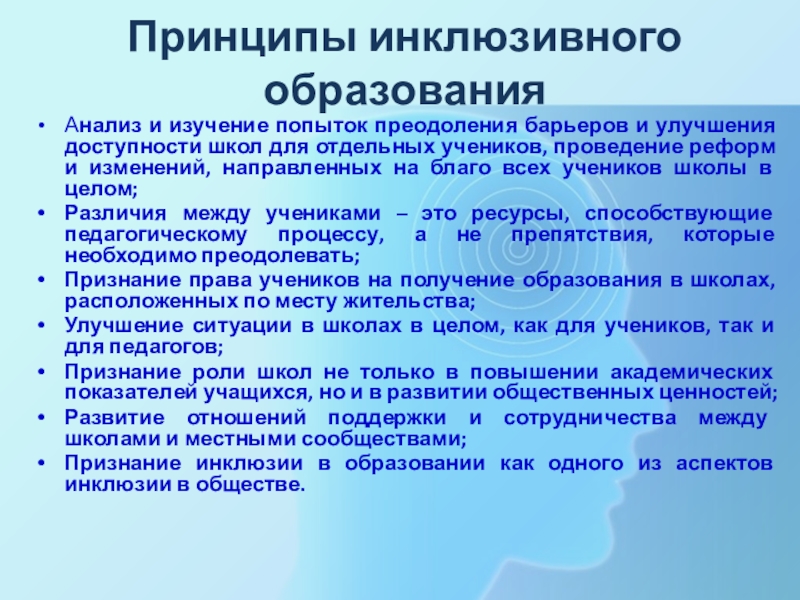 Принципы инклюзивного образования

• Анализ и изучение попыток преодоления барьеров и улучшения доступности школ для отдельных учеников, проведение реформ и изменений, направленных на благо всех учеников школы в целом;
• Различия между учениками – это ресурсы, способствующие педагогическому процессу, а не препятствия, которые необходимо преодолевать;
• Признание права учеников на получение образования в школах, расположенных по месту жительства;
• Улучшение ситуации в школах в целом, как для учеников, так и для педагогов;
• Признание роли школ не только в повышении академических показателей учащихся, но и в развитии общественных ценностей;
• Развитие отношений поддержки и сотрудничества между школами и местными сообществами;
• Признание инклюзии в образовании как одного из аспектов инклюзии в обществе.